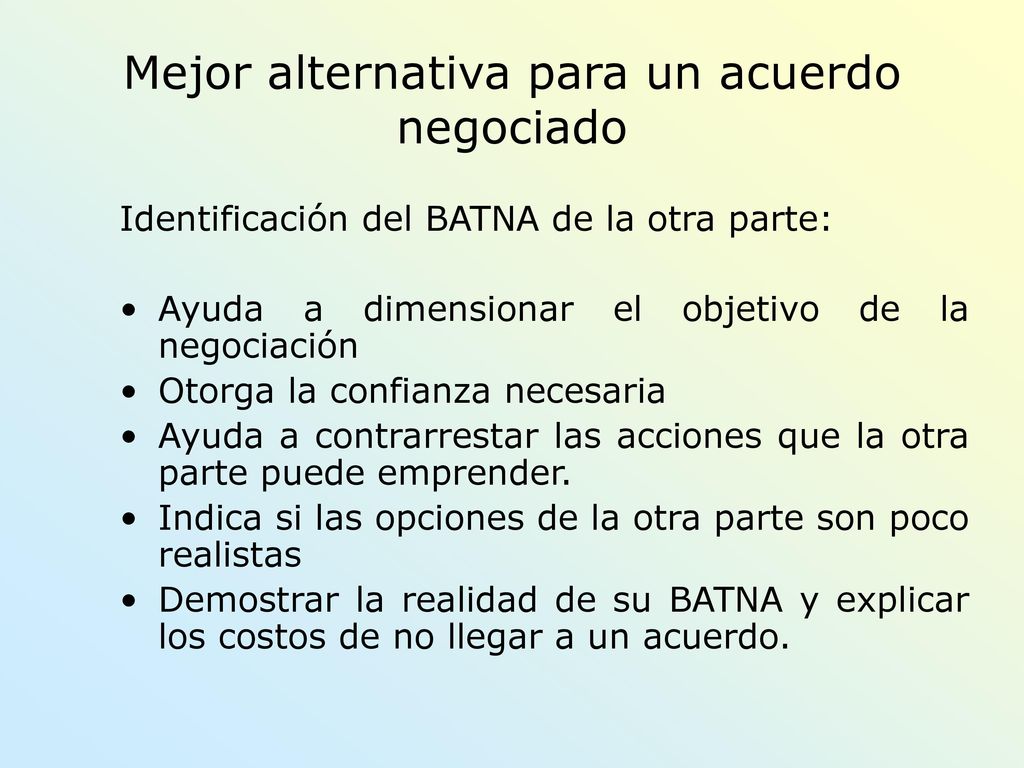 Mejor alternativa para un acuerdo negociado

Identificación del BATNA de la otra parte:

• Ayuda a dimensionar el objetivo de la negociación
• Otorga la confianza necesaria
• Ayuda a contrarrestar las acciones que la otra parte puede emprender.
• Indica si las opciones de la otra parte son poco realistas
• Demostrar la realidad de su BATNA y explicar los costos de no llegar a un acuerdo.